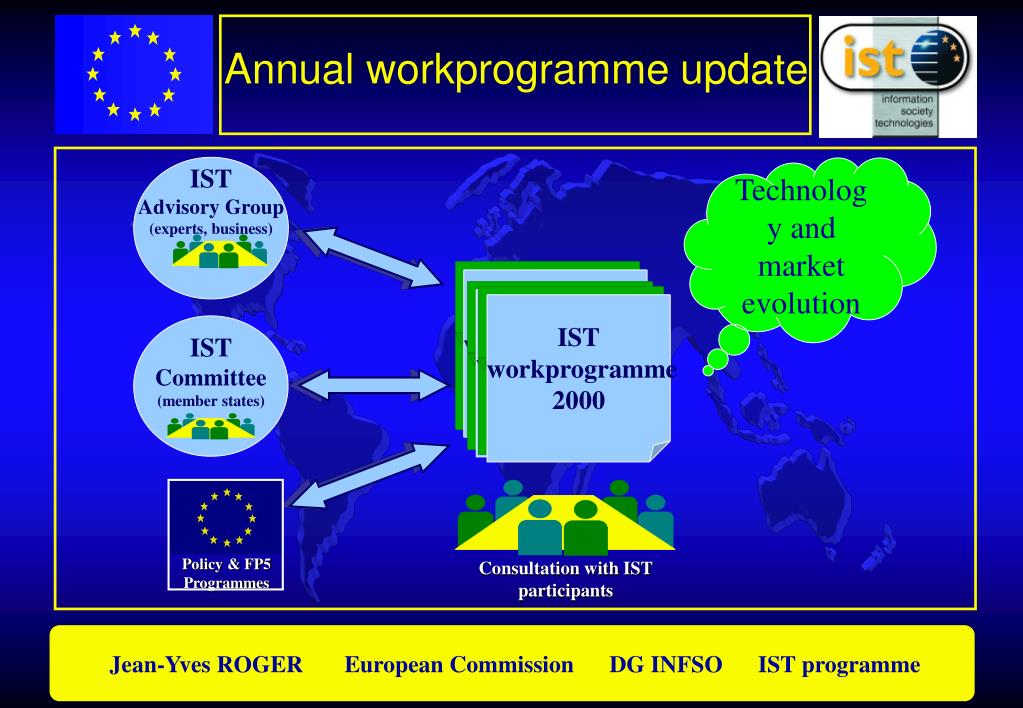 Annual workprogramme update

ist
information society technologies

IST
Advisory Group
(experts, business)

IST
Committee
(member states)

Policy & FP5 Programmes

IST
workprogramme
2000

Technolog
y and
market
evolution

Consultation with IST participants

Jean-Yves ROGER European Commission DG INFSO IST programme